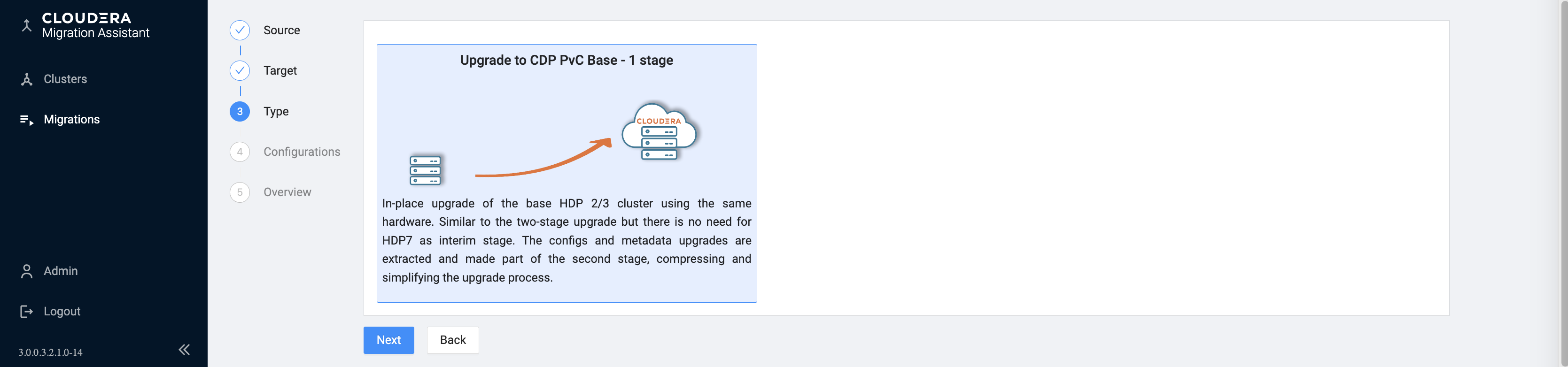 CLOUDERA
Migration Assistant

Clusters

Migrations

Admin

Logout

3.0.0.3.2.1.0-14

Source

Target

3 Type

4 Configurations

5 Overview

Upgrade to CDP PvC Base - 1 stage

CLOUDERA

In-place upgrade of the base HDP 2/3 cluster using the same hardware. Similar to the two-stage upgrade but there is no need for HDP7 as interim stage. The configs and metadata upgrades are extracted and made part of the second stage, compressing and simplifying the upgrade process.

Next

Back